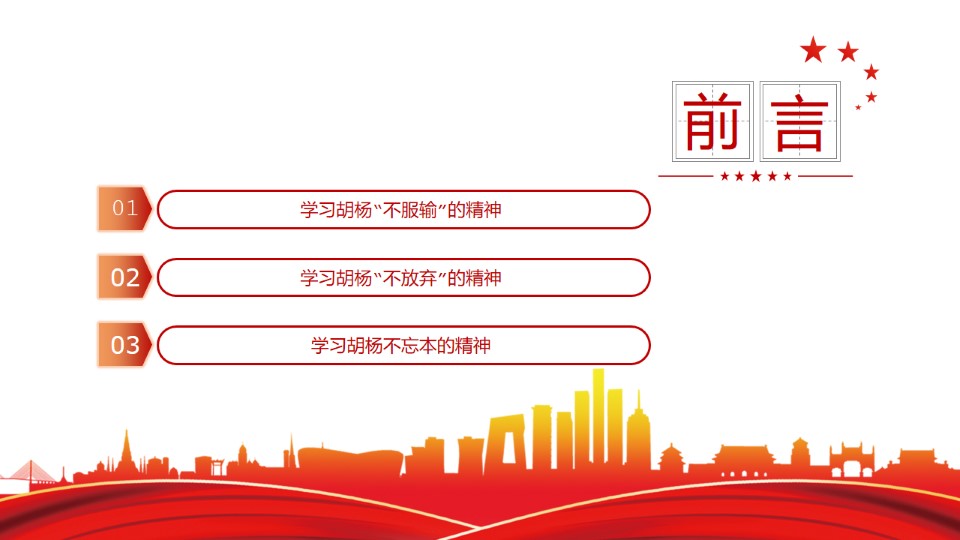 前言

01 学习胡杨“不服输”的精神

02 学习胡杨“不放弃”的精神

03 学习胡杨不忘本的精神